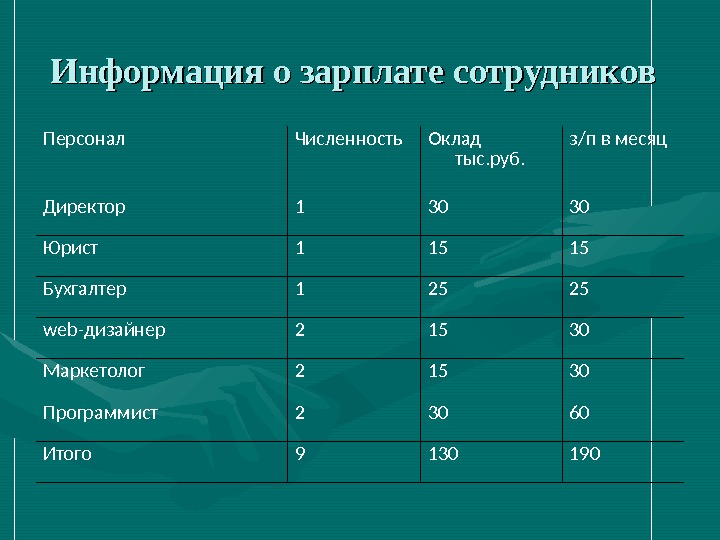 Информация о зарплате сотрудников

| Персонал | Численность | Оклад тыс.руб. | з/п в месяц |
|---|---|---|---|
| Директор | 1 | 30 | 30 |
| Юрист | 1 | 15 | 15 |
| Бухгалтер | 1 | 25 | 25 |
| web-дизайнер | 2 | 15 | 30 |
| Маркетолог | 2 | 15 | 30 |
| Программист | 2 | 30 | 60 |
| Итого | 9 | 130 | 190 |